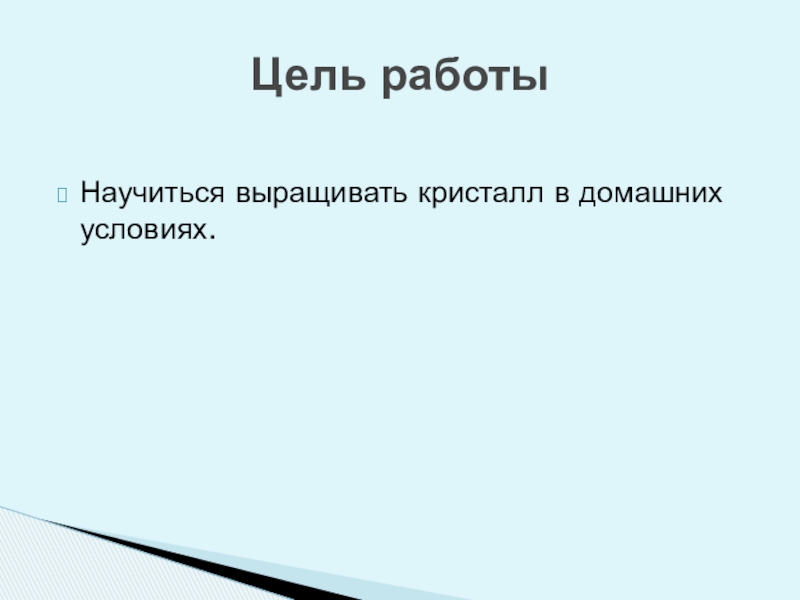 Цель работы

Научиться выращивать кристалл в домашних условиях.